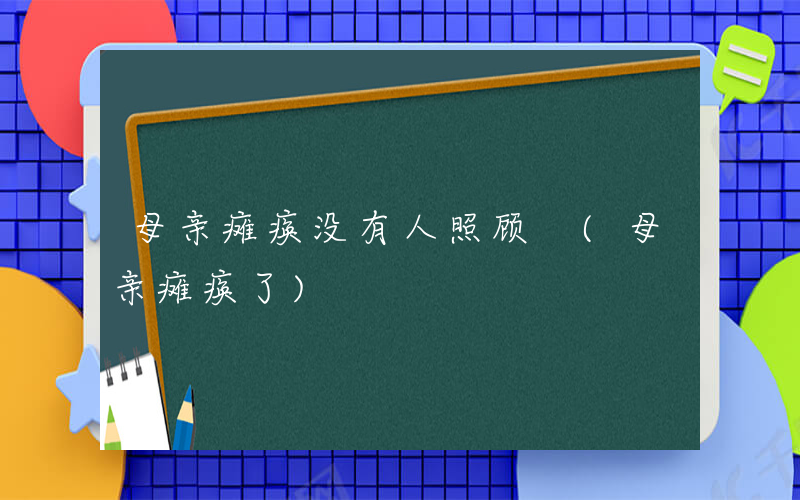 母亲瘫痪没有人照顾 （母亲瘫痪了）